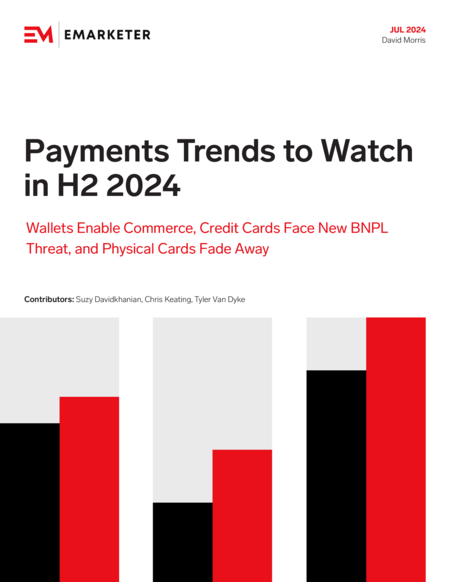 EM | EMARKETER

JUL 2024
David Morris

Payments Trends to Watch in H2 2024

Wallets Enable Commerce, Credit Cards Face New BNPL Threat, and Physical Cards Fade Away

Contributors: Suzy Davidkhanian, Chris Keating, Tyler Van Dyke